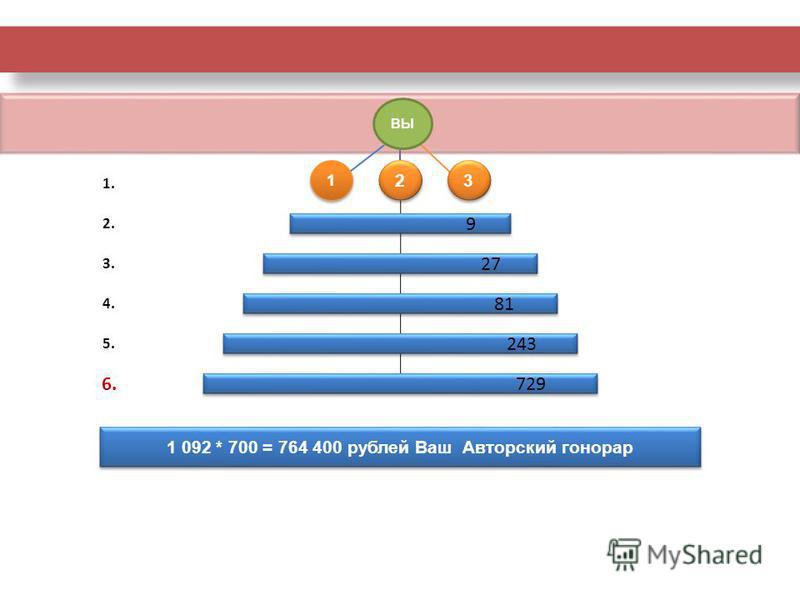 ВЫ

1. 1 2 3

2. 9

3. 27

4. 81

5. 243

6. 729

1 092 * 700 = 764 400 рублей Ваш Авторский гонорар

MyShared